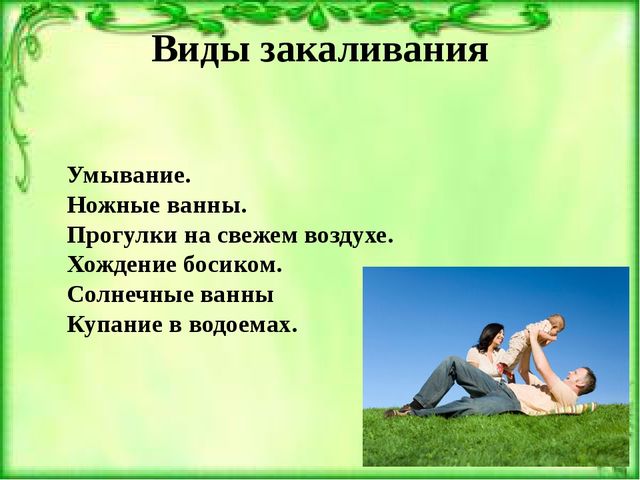 Виды закаливания

Умывание.
Ножные ванны.
Прогулки на свежем воздухе.
Хождение босиком.
Солнечные ванны
Купание в водоемах.